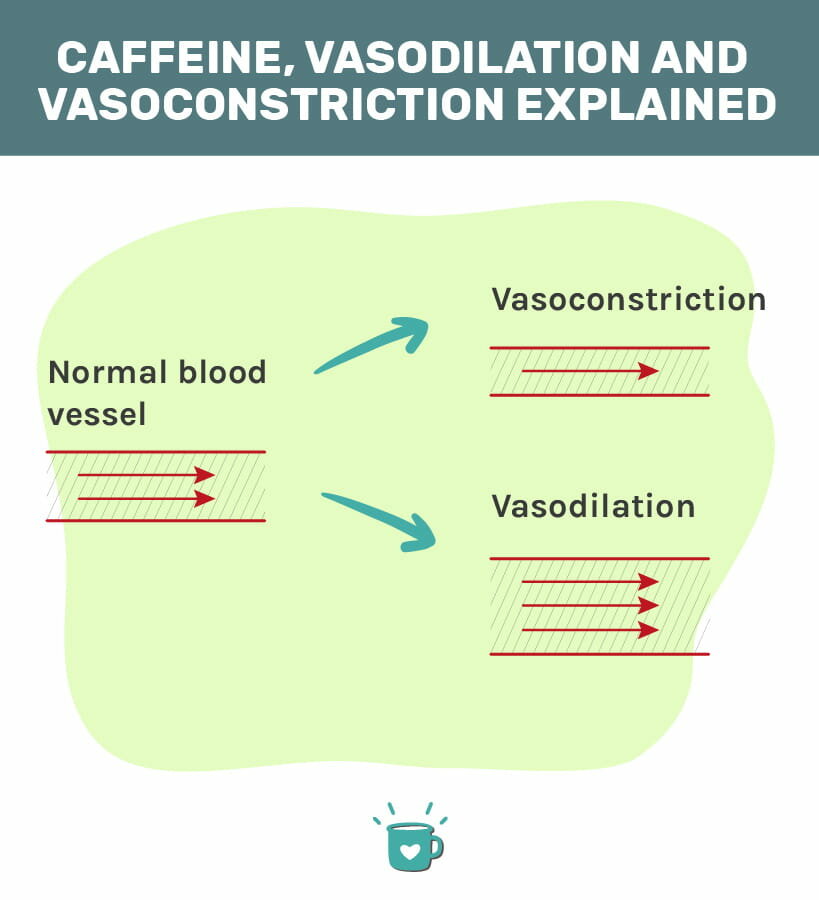 CAFFEINE, VASODILATION AND VASOCONSTRICTION EXPLAINED

Normal blood vessel

Vasoconstriction

Vasodilation